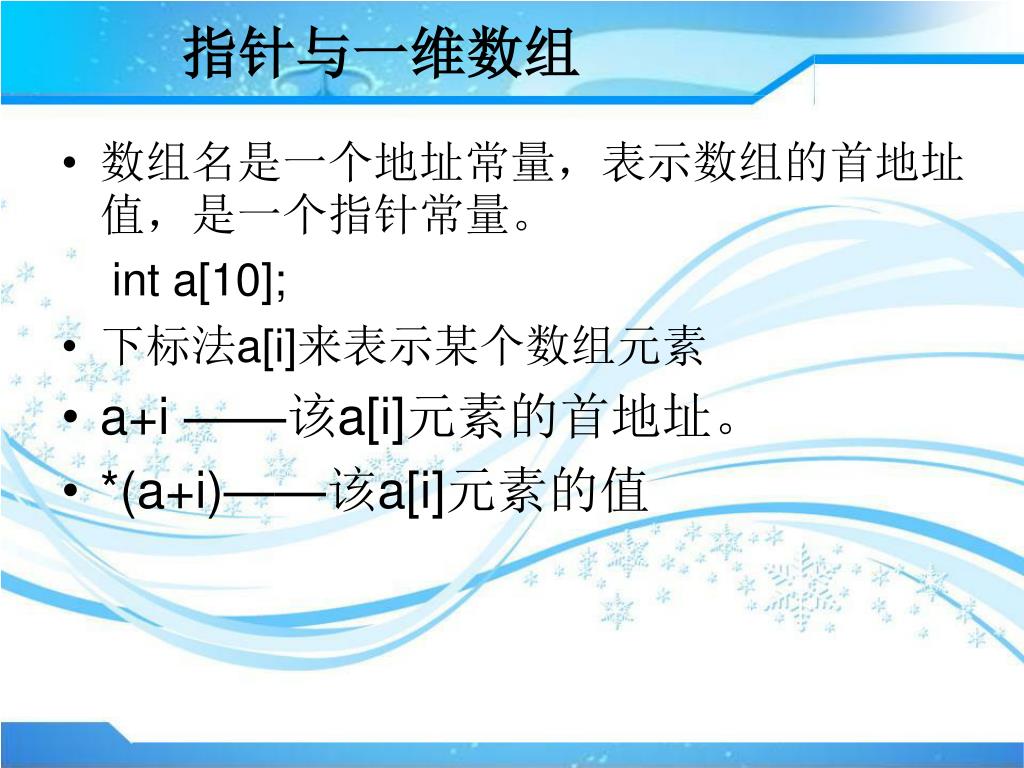 指针与一维数组

• 数组名是一个地址常量，表示数组的首地址值，是一个指针常量。

int a[10];

• 下标法a[i]来表示某个数组元素
• a+i ——该a[i]元素的首地址。
• *(a+i)——该a[i]元素的值